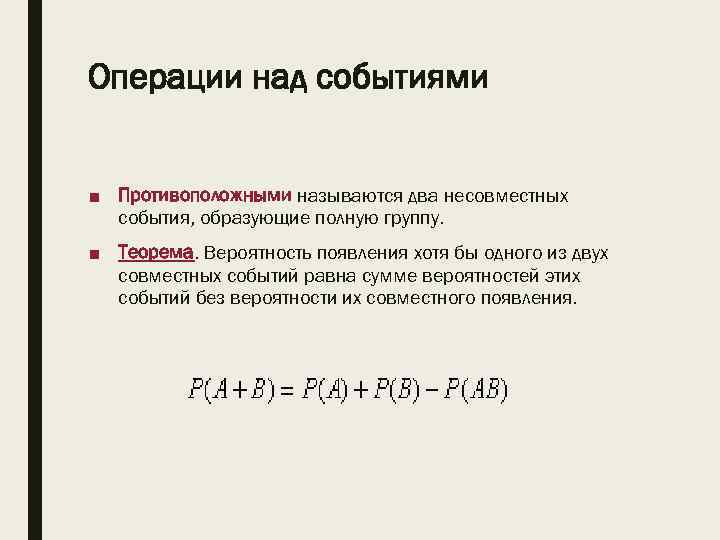 Операции над событиями

■ Противоположными называются два несовместных события, образующие полную группу.

■ Теорема. Вероятность появления хотя бы одного из двух совместных событий равна сумме вероятностей этих событий без вероятности их совместного появления.

$P(A+B) = P(A) + P(B) - P(AB)$